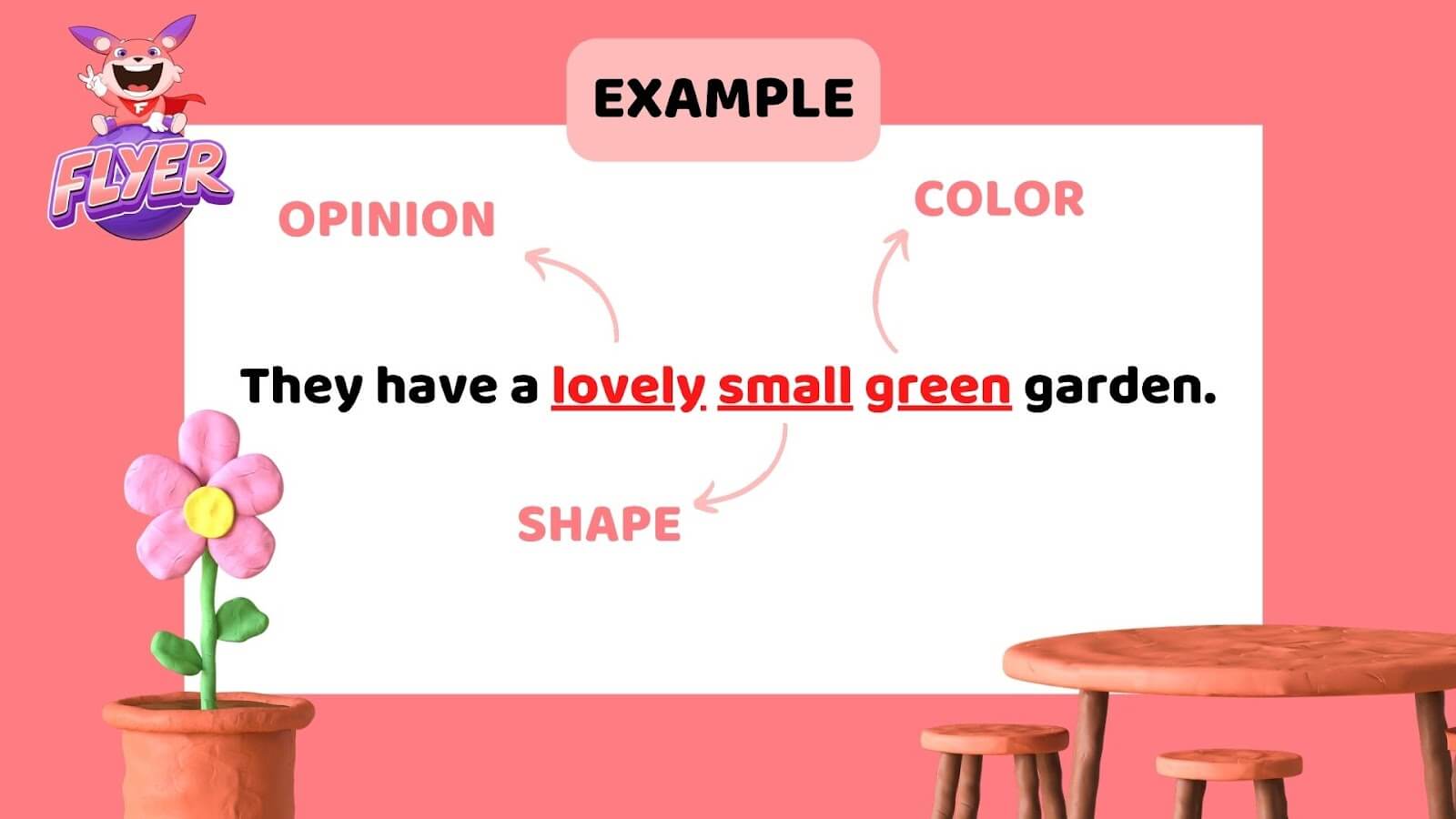 FLYER

EXAMPLE

OPINION

COLOR

They have a lovely small green garden.

SHAPE